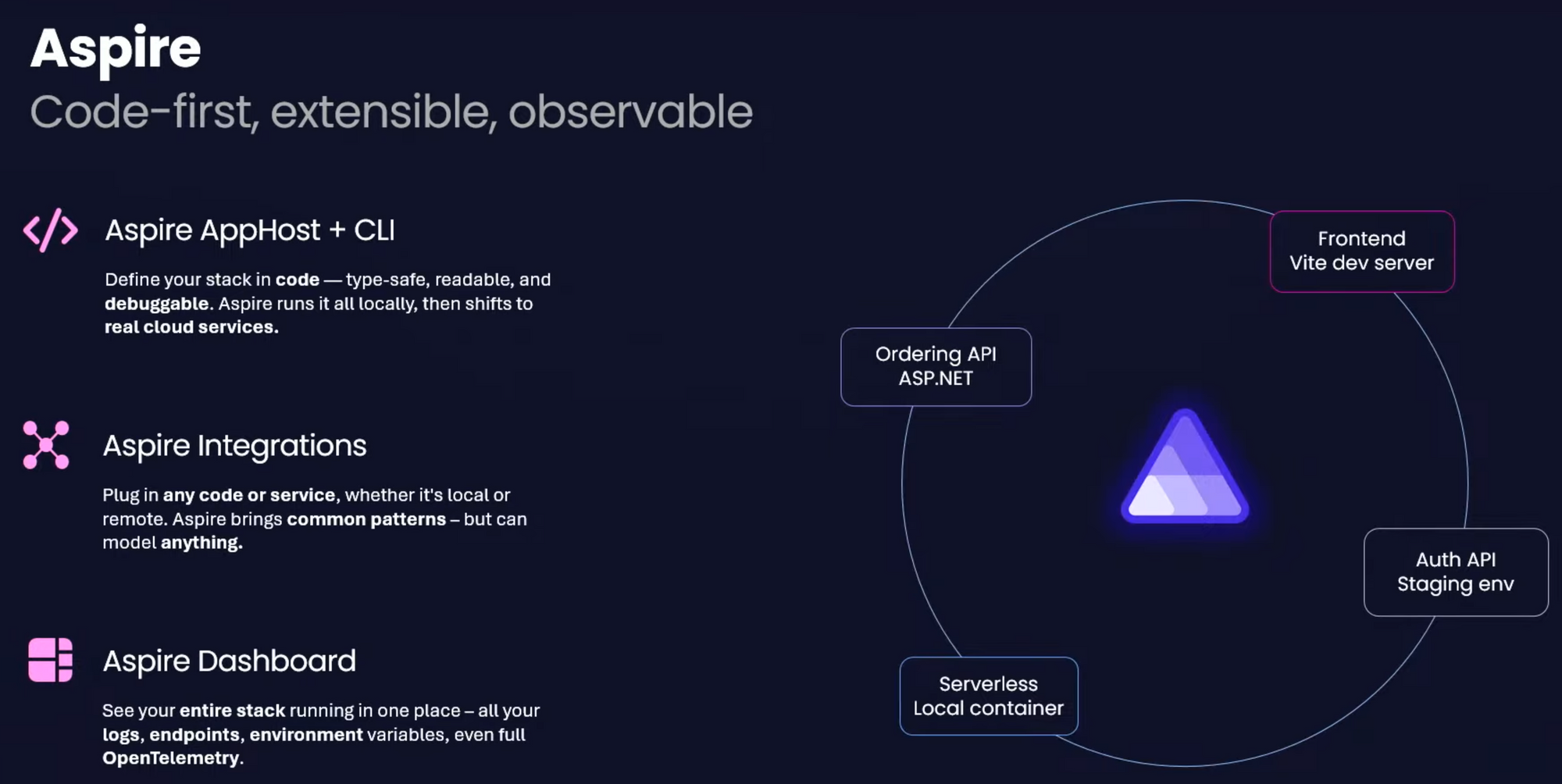 Aspire
Code-first, extensible, observable

Aspire AppHost + CLI

Define your stack in code — type-safe, readable, and debuggable. Aspire runs it all locally, then shifts to real cloud services.

Aspire Integrations

Plug in any code or service, whether it's local or remote. Aspire brings common patterns – but can model anything.

Aspire Dashboard

See your entire stack running in one place – all your logs, endpoints, environment variables, even full OpenTelemetry.

Frontend
Vite dev server

Ordering API
ASP.NET

Auth API
Staging env

Serverless
Local container